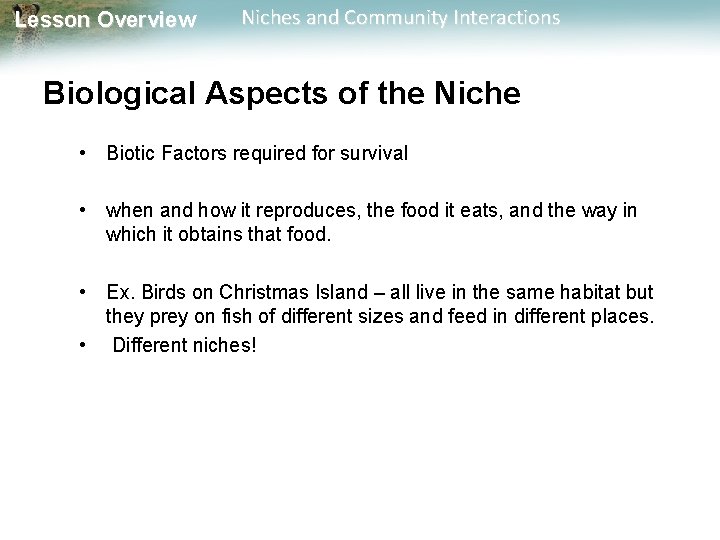 Lesson Overview Niches and Community Interactions

Biological Aspects of the Niche

• Biotic Factors required for survival

• when and how it reproduces, the food it eats, and the way in which it obtains that food.

• Ex. Birds on Christmas Island – all live in the same habitat but they prey on fish of different sizes and feed in different places.
• Different niches!